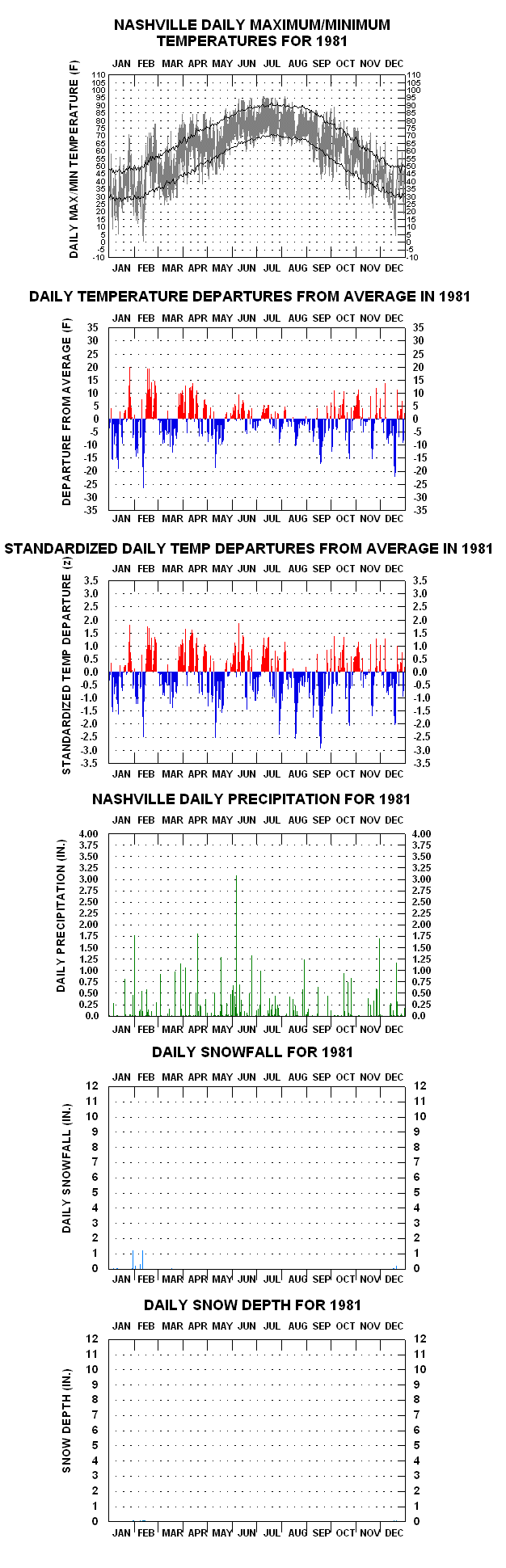 NASHVILLE DAILY MAXIMUM/MINIMUM TEMPERATURES FOR 1981

JAN FEB MAR APR MAY JUN JUL AUG SEP OCT NOV DEC

DAILY MAX/MIN TEMPERATURE (F)

110 105 100 95 90 85 80 75 70 65 60 55 50 45 40 35 30 25 20 15 10 5 0 -5 -10

110 105 100 95 90 85 80 75 70 65 60 55 50 45 40 35 30 25 20 15 10 5 0 -5 -10

JAN FEB MAR APR MAY JUN JUL AUG SEP OCT NOV DEC

DAILY TEMPERATURE DEPARTURES FROM AVERAGE IN 1981

JAN FEB MAR APR MAY JUN JUL AUG SEP OCT NOV DEC

DEPARTURE FROM AVERAGE (F)

35 30 25 20 15 10 5 0 -5 -10 -15 -20 -25 -30 -35

35 30 25 20 15 10 5 0 -5 -10 -15 -20 -25 -30 -35

JAN FEB MAR APR MAY JUN JUL AUG SEP OCT NOV DEC

STANDARDIZED DAILY TEMP DEPARTURES FROM AVERAGE IN 1981

JAN FEB MAR APR MAY JUN JUL AUG SEP OCT NOV DEC

STANDARDIZED TEMP DEPARTURE (z)

3.5 3.0 2.5 2.0 1.5 1.0 0.5 0.0 -0.5 -1.0 -1.5 -2.0 -2.5 -3.0 -3.5

3.5 3.0 2.5 2.0 1.5 1.0 0.5 0.0 -0.5 -1.0 -1.5 -2.0 -2.5 -3.0 -3.5

JAN FEB MAR APR MAY JUN JUL AUG SEP OCT NOV DEC

NASHVILLE DAILY PRECIPITATION FOR 1981

JAN FEB MAR APR MAY JUN JUL AUG SEP OCT NOV DEC

DAILY PRECIPITATION (IN.)

4.00 3.75 3.50 3.25 3.00 2.75 2.50 2.25 2.00 1.75 1.50 1.25 1.00 0.75 0.50 0.25 0.0

4.00 3.75 3.50 3.25 3.00 2.75 2.50 2.25 2.00 1.75 1.50 1.25 1.00 0.75 0.50 0.25 0.0

JAN FEB MAR APR MAY JUN JUL AUG SEP OCT NOV DEC

DAILY SNOWFALL FOR 1981

JAN FEB MAR APR MAY JUN JUL AUG SEP OCT NOV DEC

DAILY SNOWFALL (IN.)

12 11 10 9 8 7 6 5 4 3 2 1 0

12 11 10 9 8 7 6 5 4 3 2 1 0

JAN FEB MAR APR MAY JUN JUL AUG SEP OCT NOV DEC

DAILY SNOW DEPTH FOR 1981

JAN FEB MAR APR MAY JUN JUL AUG SEP OCT NOV DEC

SNOW DEPTH (IN.)

12 11 10 9 8 7 6 5 4 3 2 1 0

12 11 10 9 8 7 6 5 4 3 2 1 0

JAN FEB MAR APR MAY JUN JUL AUG SEP OCT NOV DEC